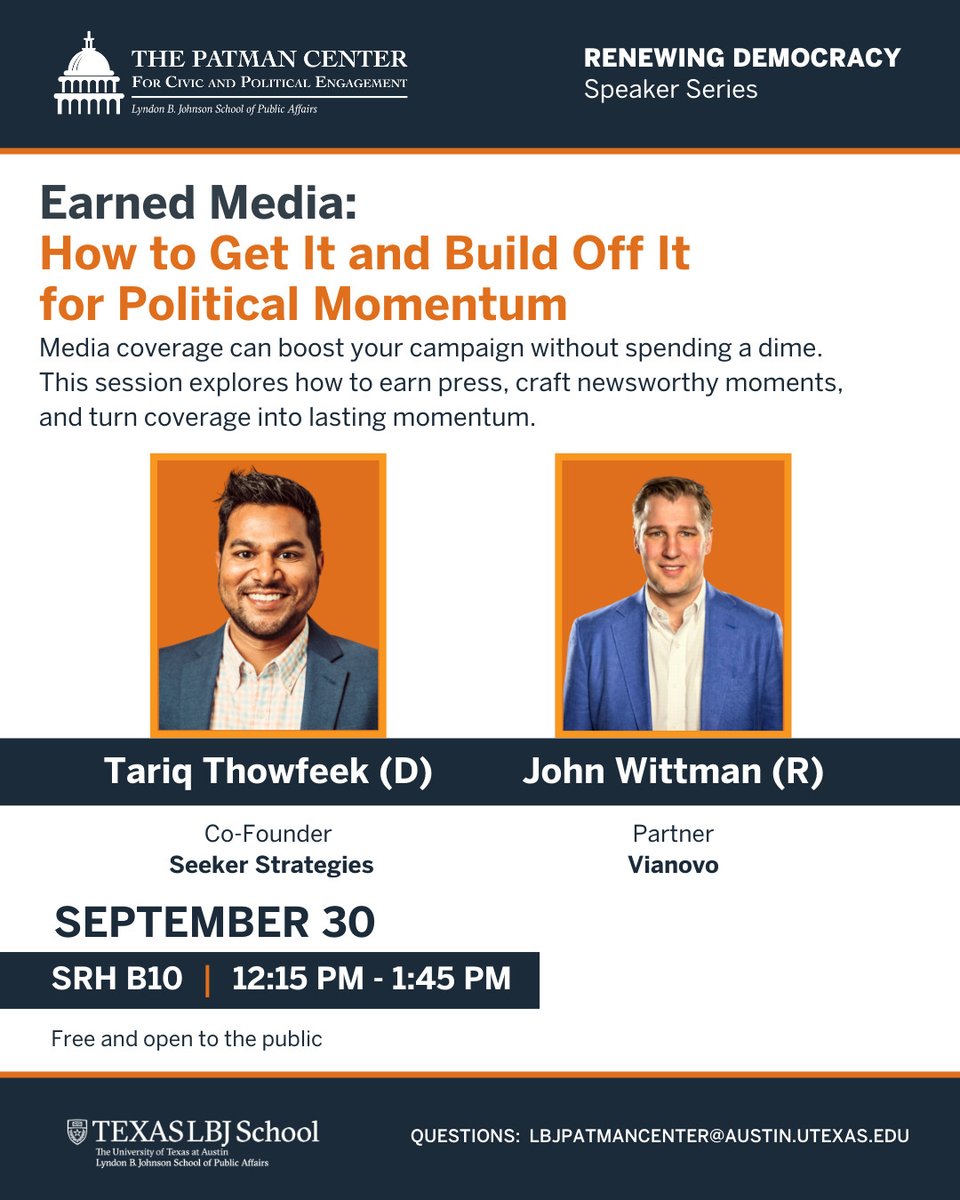 THE PATMAN CENTER
FOR CIVIC AND POLITICAL ENGAGEMENT
Lyndon B. Johnson School of Public Affairs

RENEWING DEMOCRACY
Speaker Series

Earned Media:
How to Get It and Build Off It for Political Momentum

Media coverage can boost your campaign without spending a dime. This session explores how to earn press, craft newsworthy moments, and turn coverage into lasting momentum.

Tariq Thowfeek (D)

Co-Founder
Seeker Strategies

John Wittman (R)

Partner
Vianovo

SEPTEMBER 30

SRH B10 | 12:15 PM - 1:45 PM

Free and open to the public

TEXAS LBJ School
The University of Texas at Austin
Lyndon B. Johnson School of Public Affairs

QUESTIONS: LBJPATMANCENTER@AUSTIN.UTEXAS.EDU